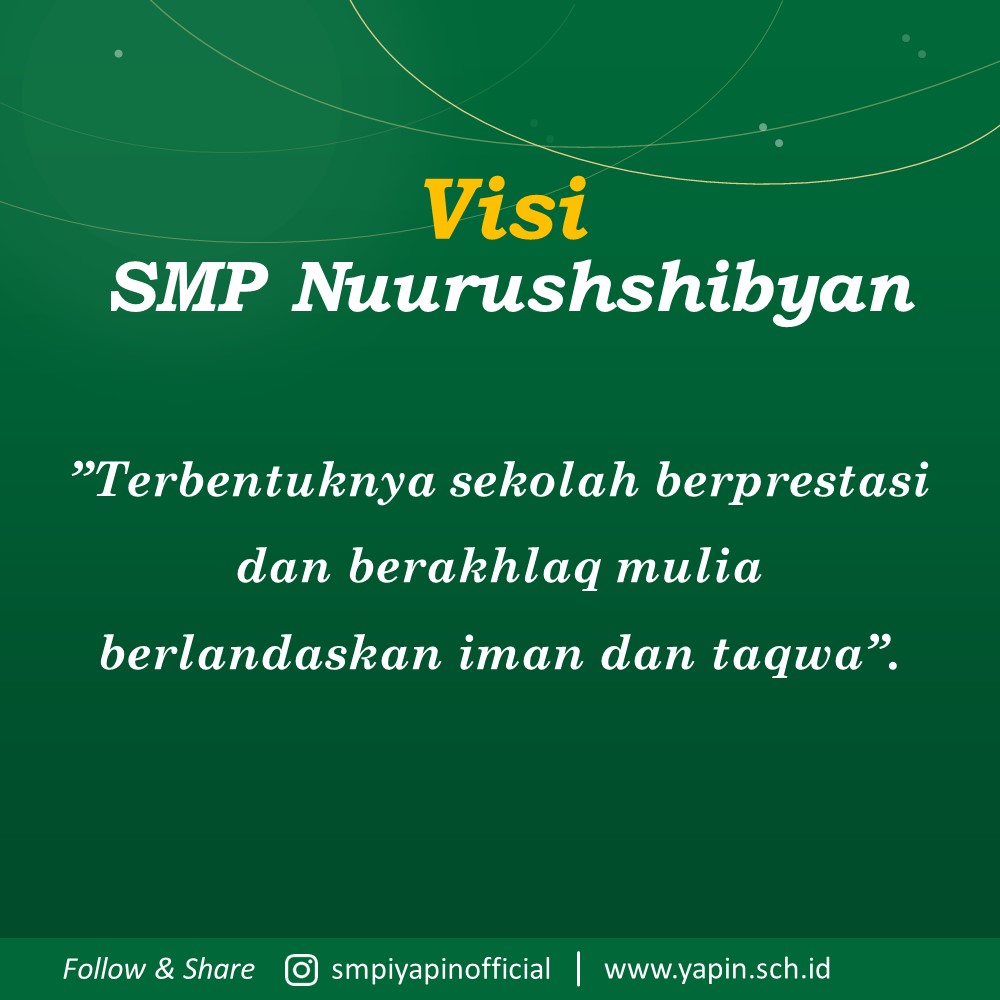 Visi
SMP Nuurushshibyan

”Terbentuknya sekolah berprestasi dan berakhlaq mulia berlandaskan iman dan taqwa”.

Follow & Share smpiyapinofficial | www.yapin.sch.id